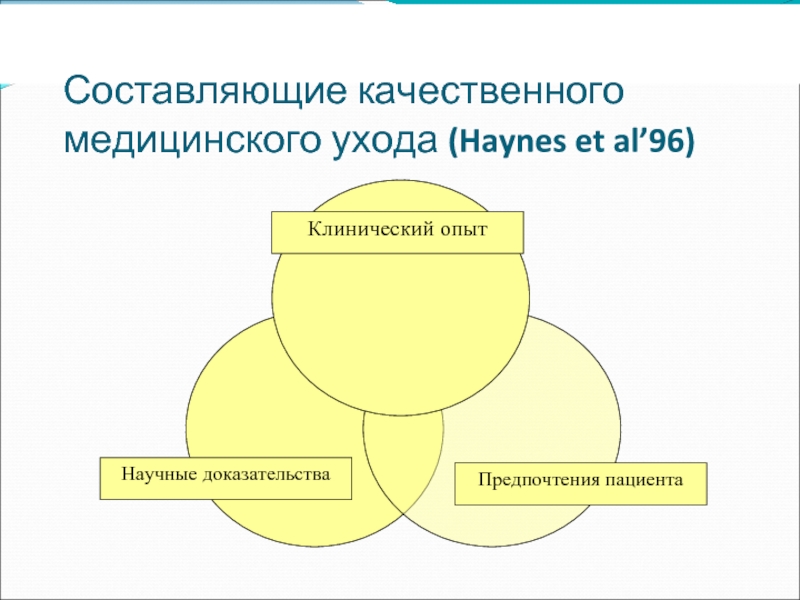 Составляющие качественного медицинского ухода (Haynes et al’96)

Клинический опыт

Научные доказательства

Предпочтения пациента